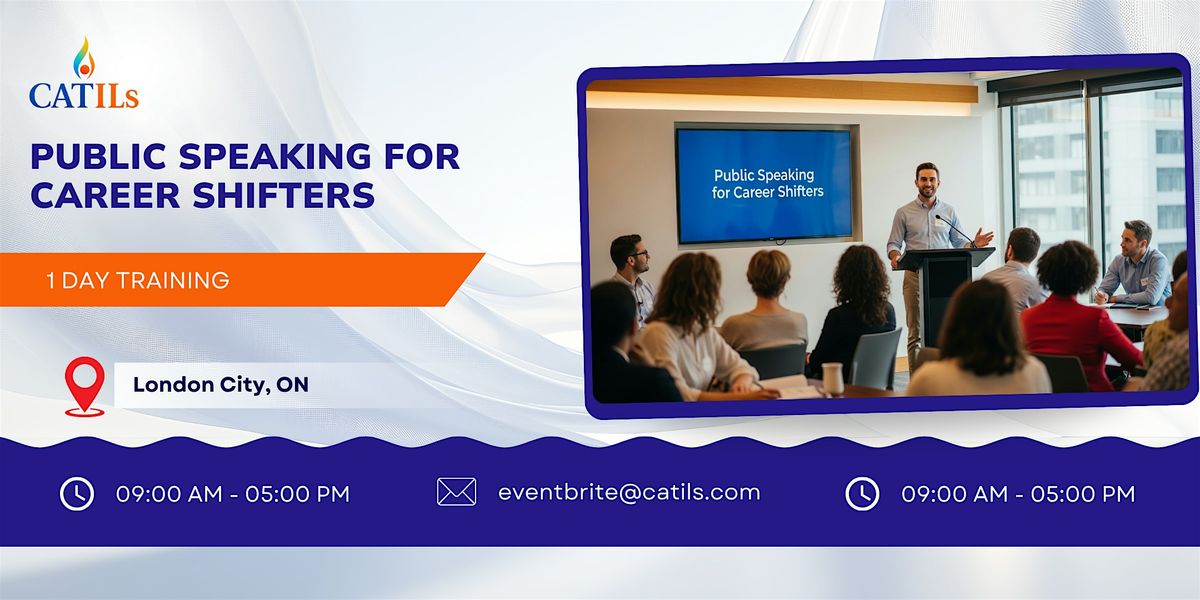 CATILs

PUBLIC SPEAKING FOR CAREER SHIFTERS

1 DAY TRAINING

London City, ON

Public Speaking for Career Shifters

09:00 AM - 05:00 PM

eventbrite@catils.com

09:00 AM - 05:00 PM